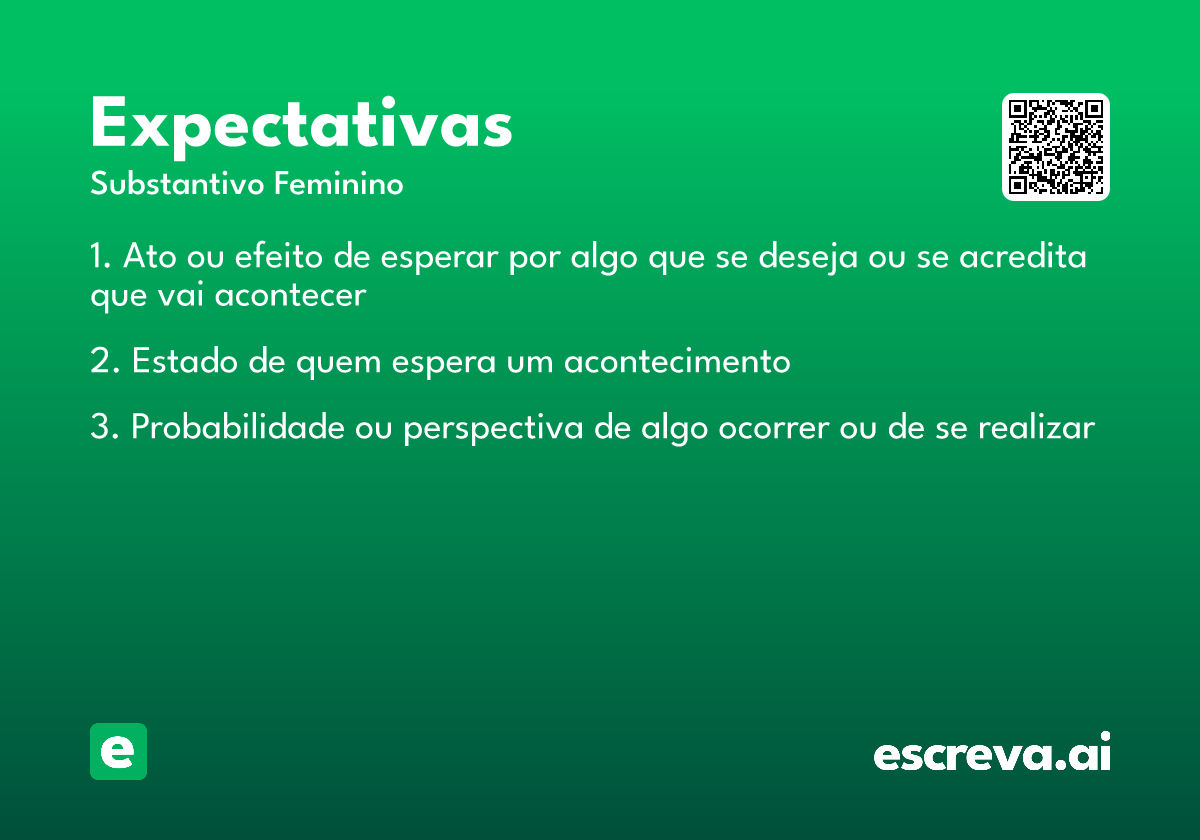 Expectativas
Substantivo Feminino

1. Ato ou efeito de esperar por algo que se deseja ou se acredita que vai acontecer

2. Estado de quem espera um acontecimento

3. Probabilidade ou perspectiva de algo ocorrer ou de se realizar

e

escreva.ai